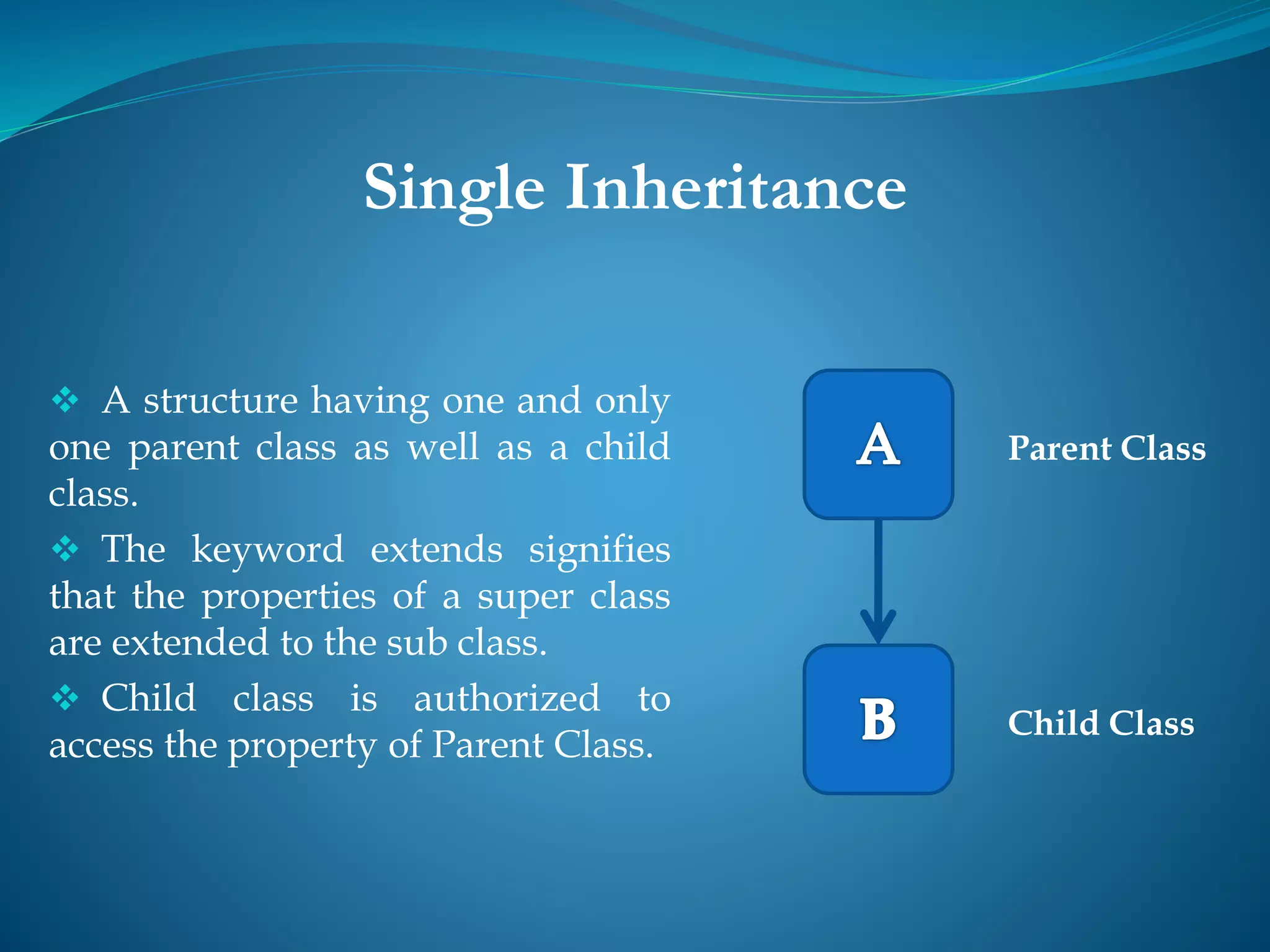 Single Inheritance

❖ A structure having one and only one parent class as well as a child class.

❖ The keyword extends signifies that the properties of a super class are extended to the sub class.

❖ Child class is authorized to access the property of Parent Class.

A

Parent Class

B

Child Class